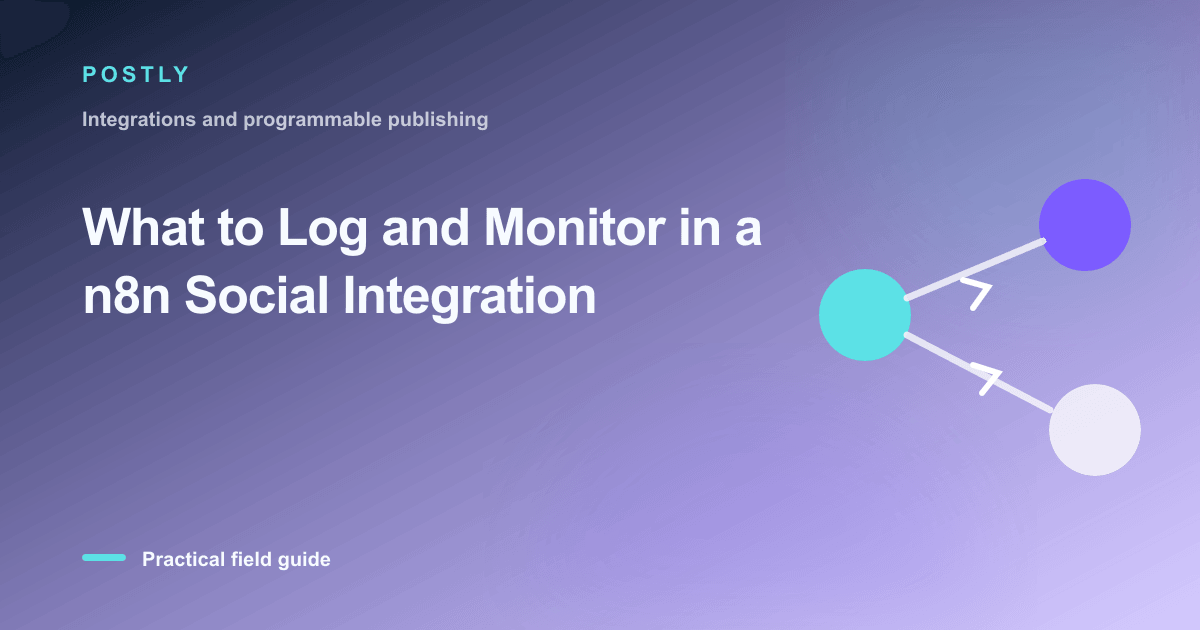 POSTLY

Integrations and programmable publishing

What to Log and Monitor in a n8n Social Integration

Practical field guide